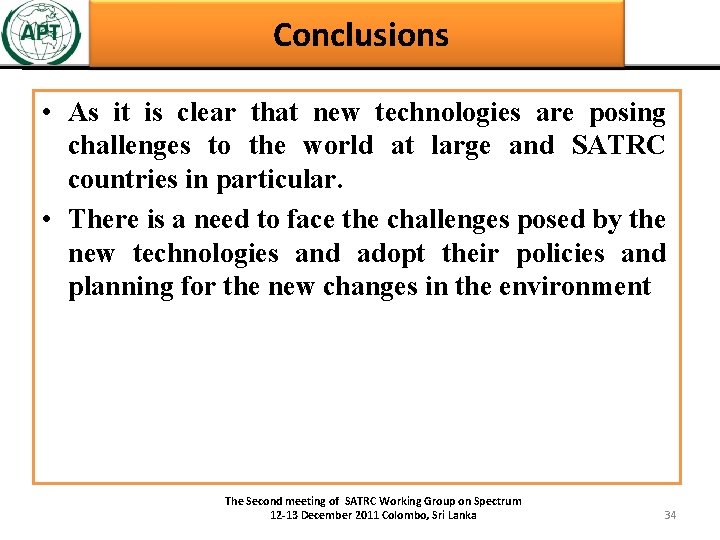 APT

Conclusions

• As it is clear that new technologies are posing challenges to the world at large and SATRC countries in particular.

• There is a need to face the challenges posed by the new technologies and adopt their policies and planning for the new changes in the environment

The Second meeting of SATRC Working Group on Spectrum
12-13 December 2011 Colombo, Sri Lanka

34